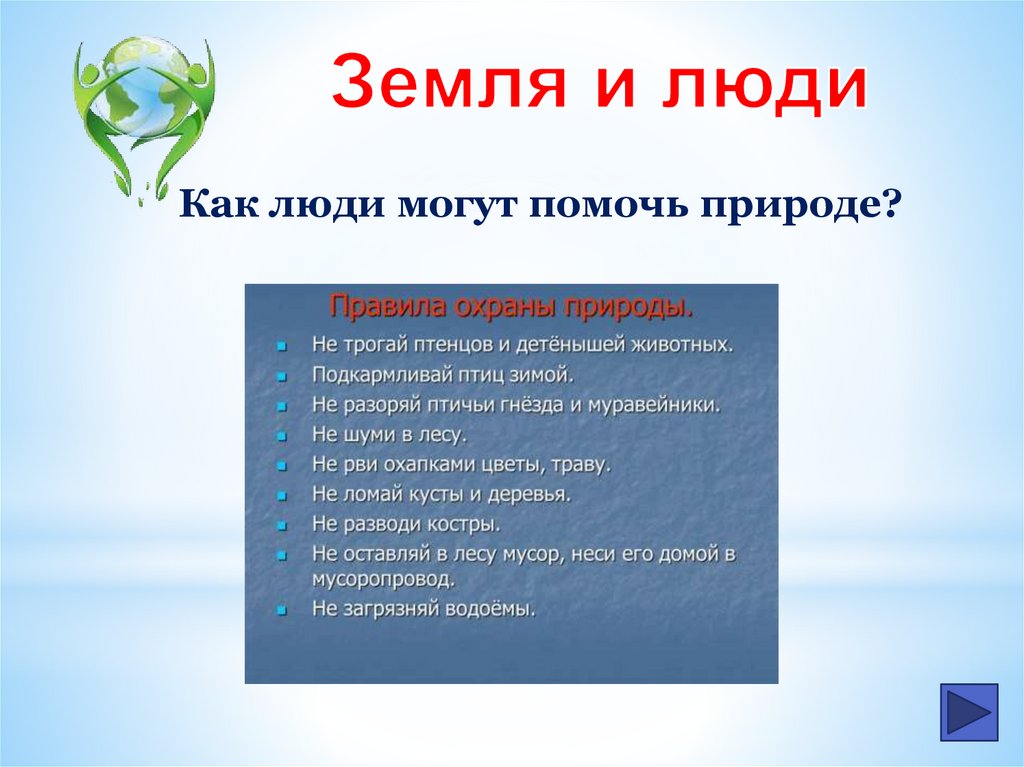 Земля и люди

Как люди могут помочь природе?

Правила охраны природы.

- Не трогай птенцов и детёнышей животных.
- Подкармливай птиц зимой.
- Не разоряй птичьи гнёзда и муравейники.
- Не шуми в лесу.
- Не рви охапками цветы, траву.
- Не ломай кусты и деревья.
- Не разводи костры.
- Не оставляй в лесу мусор, неси его домой в мусоропровод.
- Не загрязняй водоёмы.